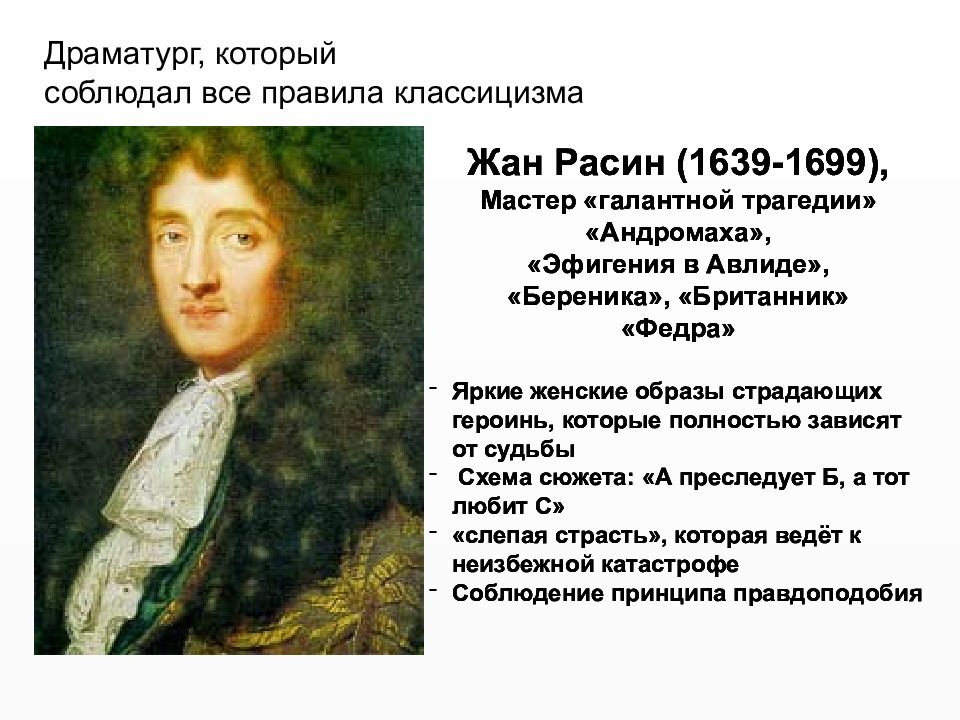 Драматург, который соблюдал все правила классицизма

Жан Расин (1639-1699),
Мастер «галантной трагедии»
«Андромаха»,
«Эфигения в Авлиде»,
«Береника», «Британник»
«Федра»

- Яркие женские образы страдающих героинь, которые полностью зависят от судьбы
- Схема сюжета: «А преследует Б, а тот любит С»
- «слепая страсть», которая ведёт к неизбежной катастрофе
- Соблюдение принципа правдоподобия